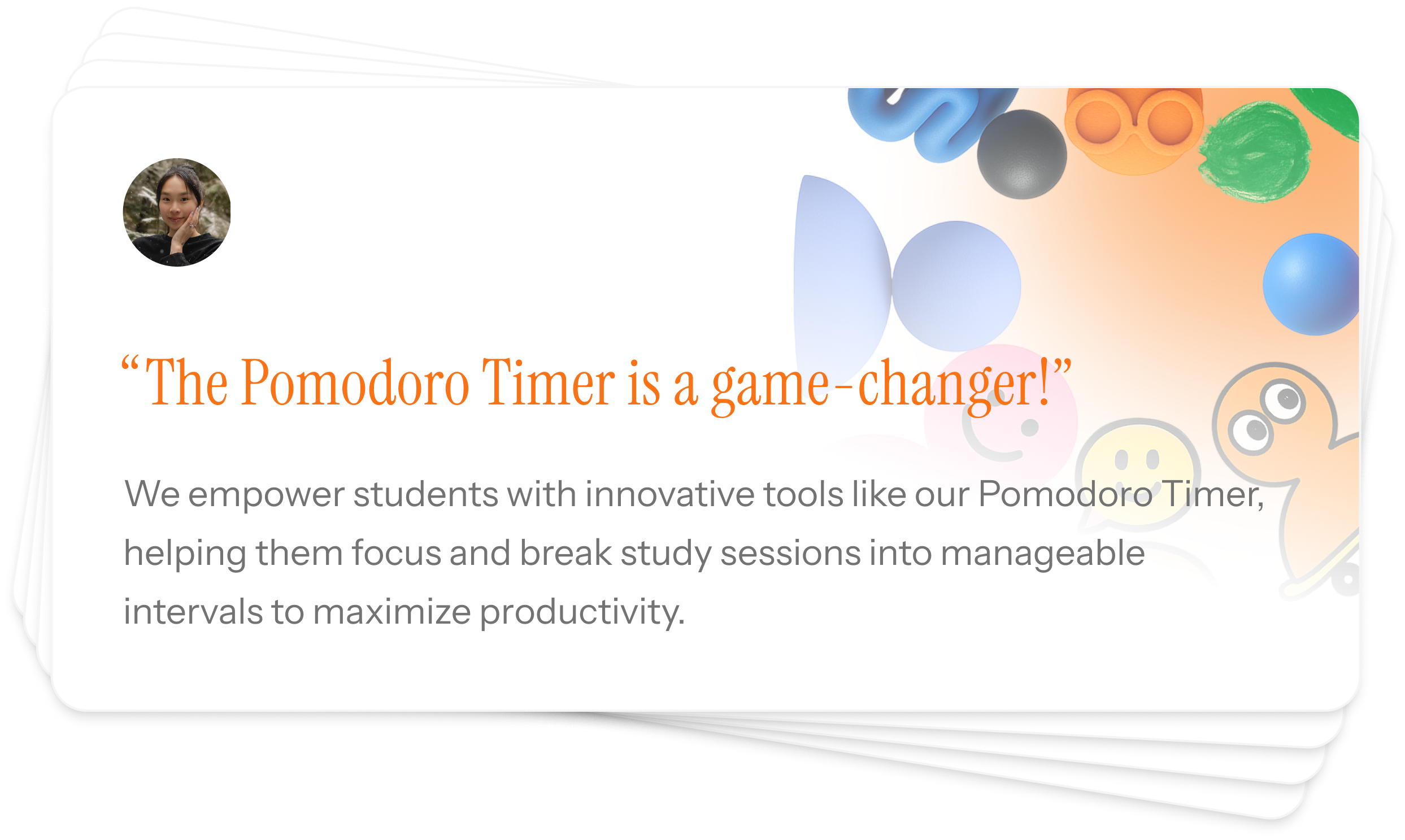 “The Pomodoro Timer is a game-changer!”

We empower students with innovative tools like our Pomodoro Timer, helping them focus and break study sessions into manageable intervals to maximize productivity.